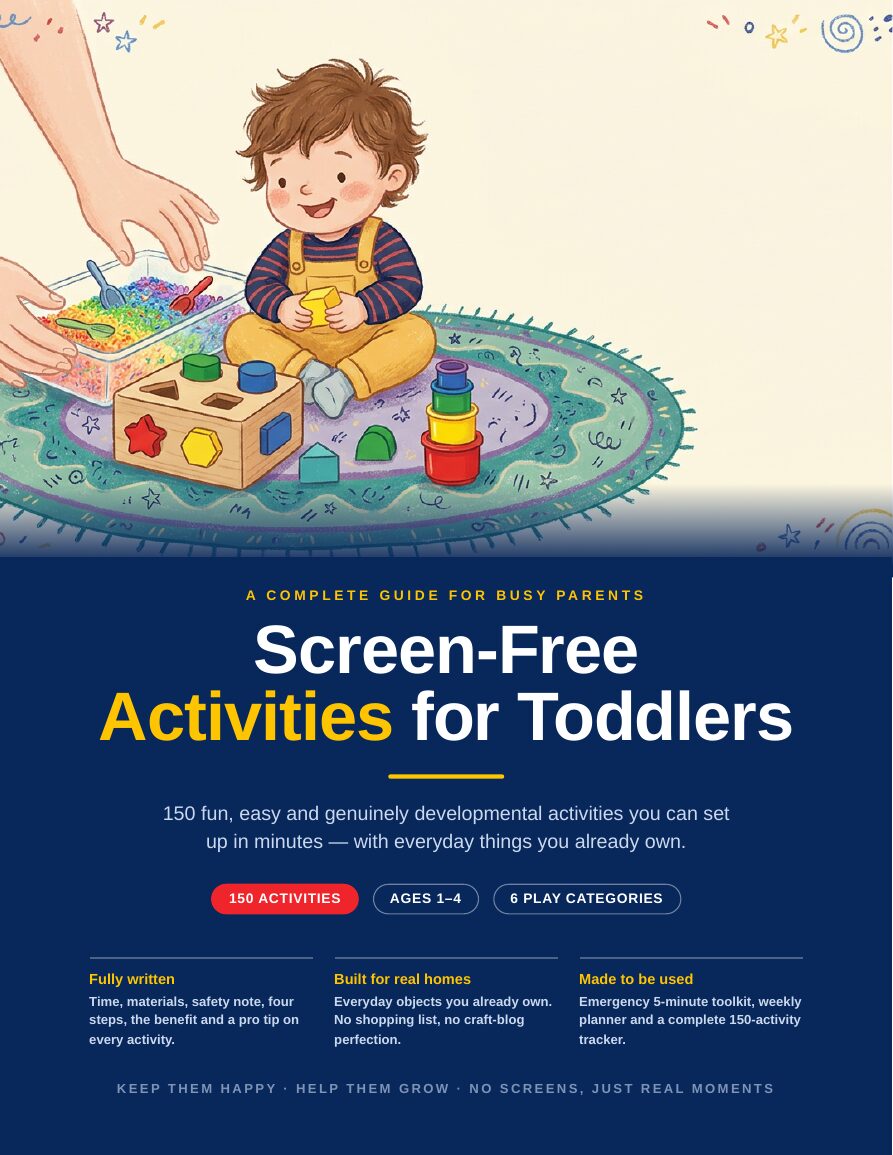 A COMPLETE GUIDE FOR BUSY PARENTS

Screen-Free Activities for Toddlers

150 fun, easy and genuinely developmental activities you can set up in minutes — with everyday things you already own.

150 ACTIVITIES

AGES 1–4

6 PLAY CATEGORIES

Fully written
Time, materials, safety note, four steps, the benefit and a pro tip on every activity.

Built for real homes
Everyday objects you already own. No shopping list, no craft-blog perfection.

Made to be used
Emergency 5-minute toolkit, weekly planner and a complete 150-activity tracker.

KEEP THEM HAPPY · HELP THEM GROW · NO SCREENS, JUST REAL MOMENTS